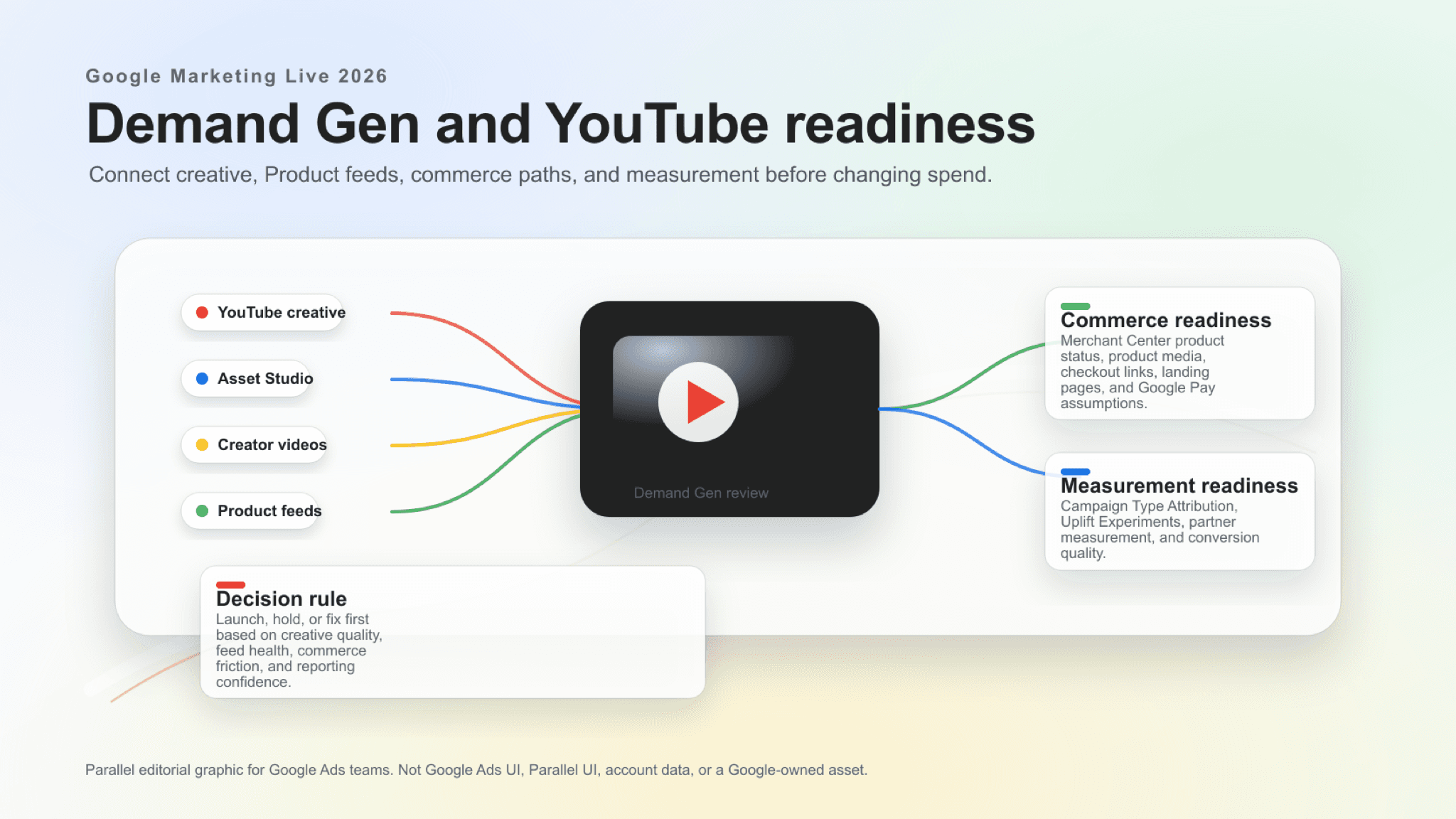 Google Marketing Live 2026

Demand Gen and YouTube readiness

Connect creative, Product feeds, commerce paths, and measurement before changing spend.

YouTube creative

Asset Studio

Creator videos

Product feeds

Demand Gen review

Commerce readiness
Merchant Center product status, product media, checkout links, landing pages, and Google Pay assumptions.

Measurement readiness
Campaign Type Attribution, Uplift Experiments, partner measurement, and conversion quality.

Decision rule
Launch, hold, or fix first based on creative quality, feed health, commerce friction, and reporting confidence.

Parallel editorial graphic for Google Ads teams. Not Google Ads UI, Parallel UI, account data, or a Google-owned asset.